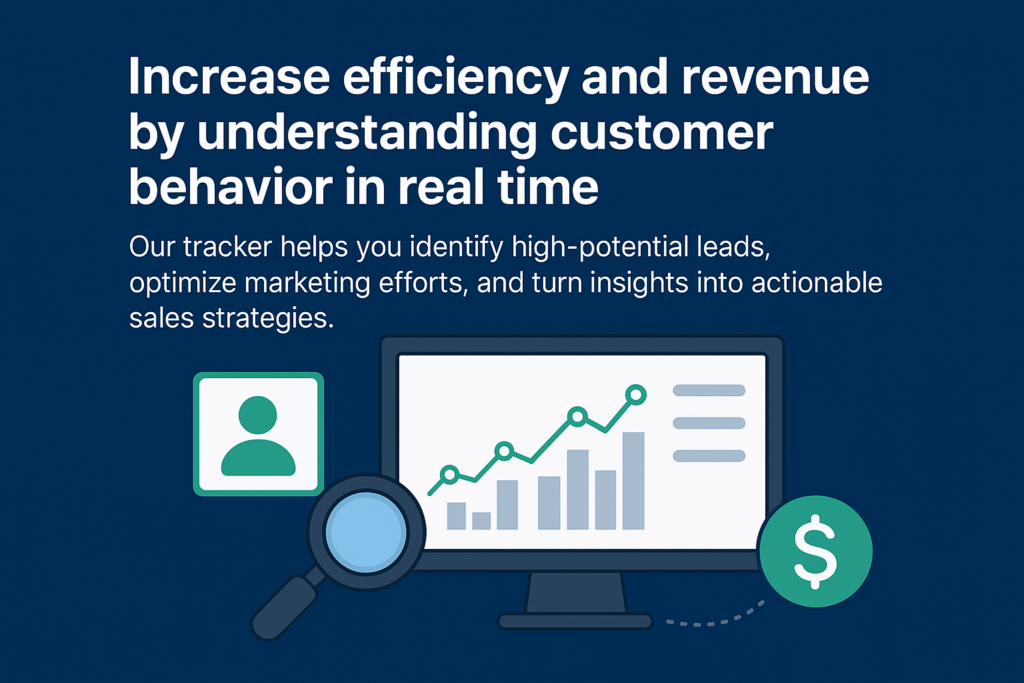 Increase efficiency and revenue by understanding customer behavior in real time

Our tracker helps you identify high-potential leads, optimize marketing efforts, and turn insights into actionable sales strategies.

$